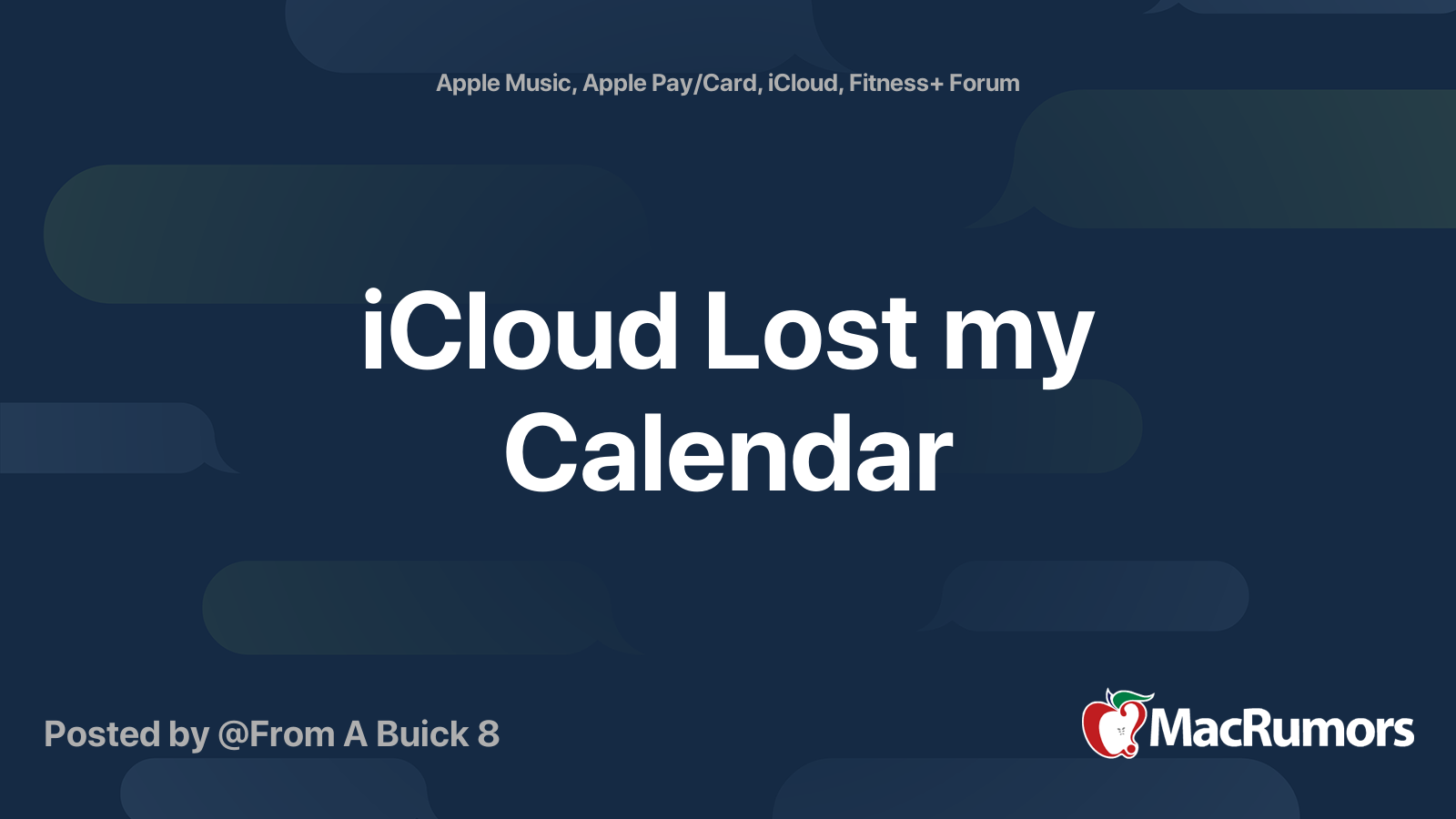 Apple Music, Apple Pay/Card, iCloud, Fitness+ Forum

iCloud Lost my Calendar

Posted by @From A Buick 8

MacRumors